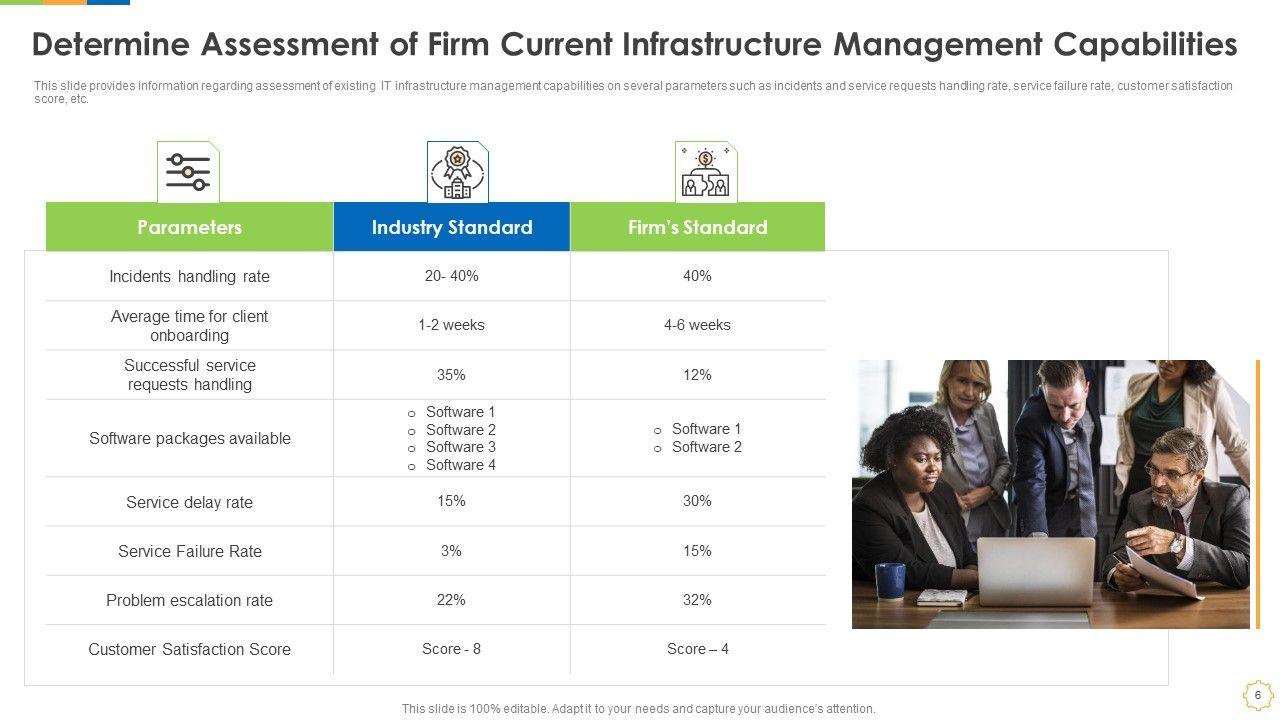 Determine Assessment of Firm Current Infrastructure Management Capabilities

This slide provides information regarding assessment of existing IT infrastructure management capabilities on several parameters such as incidents and service requests handling rate, service failure rate, customer satisfaction score, etc.

| Parameters | Industry Standard | Firm's Standard |
|---|---|---|
| Incidents handling rate | 20- 40% | 40% |
| Average time for client onboarding | 1-2 weeks | 4-6 weeks |
| Successful service requests handling | 35% | 12% |
| Software packages available | o Software 1 o Software 2 o Software 3 o Software 4 | o Software 1 o Software 2 |
| Service delay rate | 15% | 30% |
| Service Failure Rate | 3% | 15% |
| Problem escalation rate | 22% | 32% |
| Customer Satisfaction Score | Score - 8 | Score – 4 |

This slide is 100% editable. Adapt it to your needs and capture your audience's attention.

6